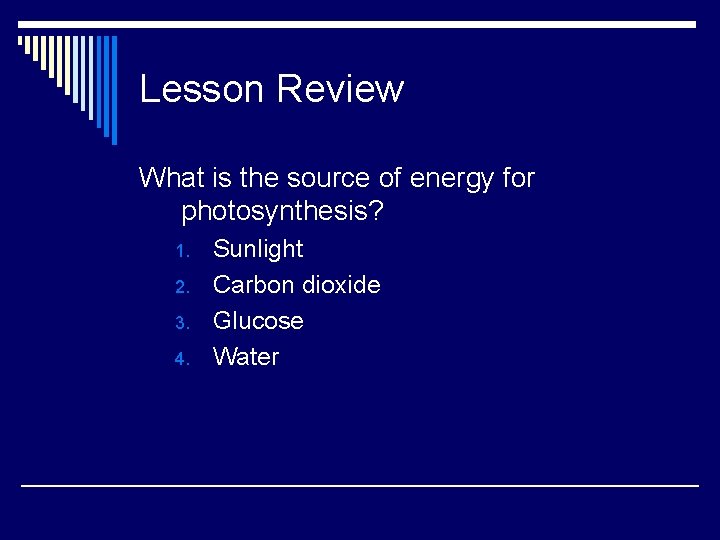 Lesson Review

What is the source of energy for photosynthesis?

1. Sunlight
2. Carbon dioxide
3. Glucose
4. Water